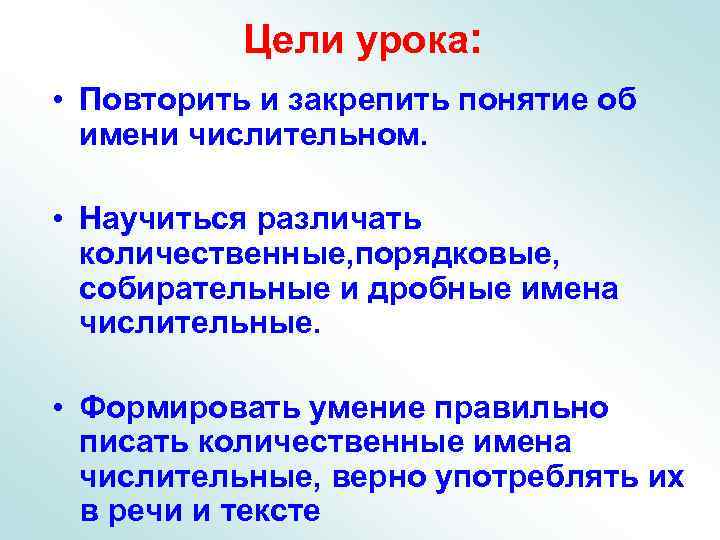 Цели урока:

• Повторить и закрепить понятие об имени числительном.

• Научиться различать количественные,порядковые, собирательные и дробные имена числительные.

• Формировать умение правильно писать количественные имена числительные, верно употреблять их в речи и тексте